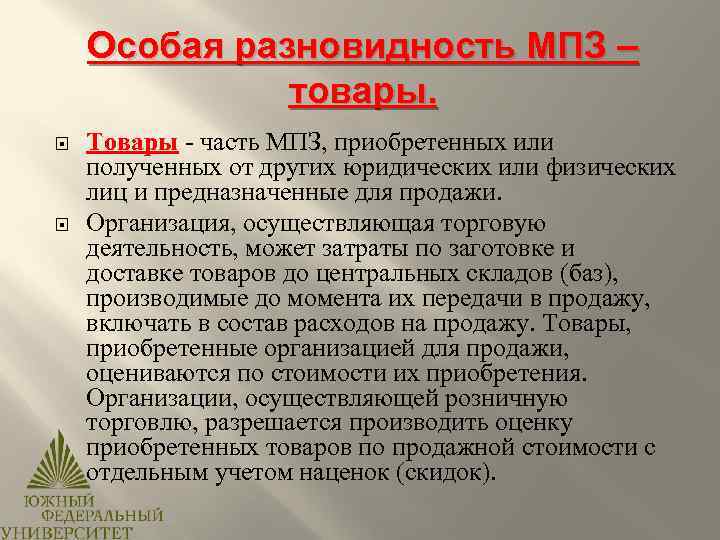 Особая разновидность МПЗ – товары.

Товары - часть МПЗ, приобретенных или полученных от других юридических или физических лиц и предназначенные для продажи.

Организация, осуществляющая торговую деятельность, может затраты по заготовке и доставке товаров до центральных складов (баз), производимые до момента их передачи в продажу, включать в состав расходов на продажу. Товары, приобретенные организацией для продажи, оцениваются по стоимости их приобретения. Организации, осуществляющей розничную торговлю, разрешается производить оценку приобретенных товаров по продажной стоимости с отдельным учетом наценок (скидок).

ЮЖНЫЙ ФЕДЕРАЛЬНЫЙ УНИВЕРСИТЕТ